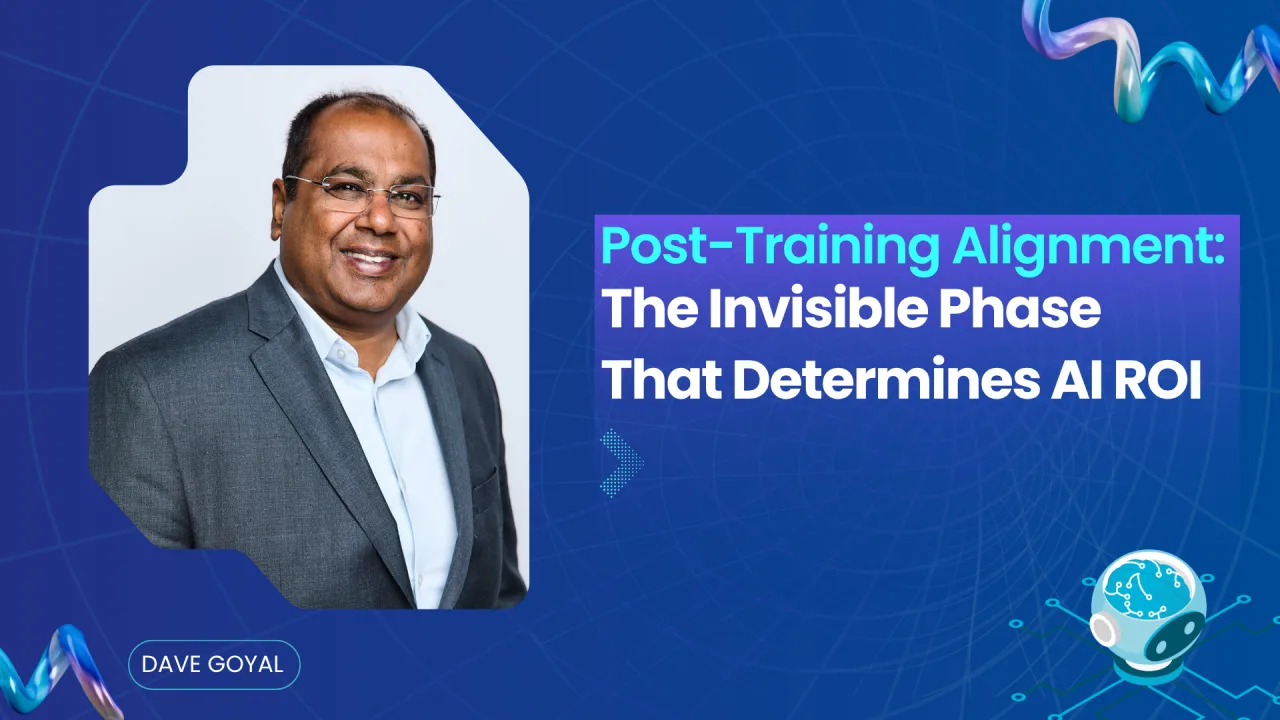 Post-Training Alignment:
The Invisible Phase
That Determines AI ROI

DAVE GOYAL